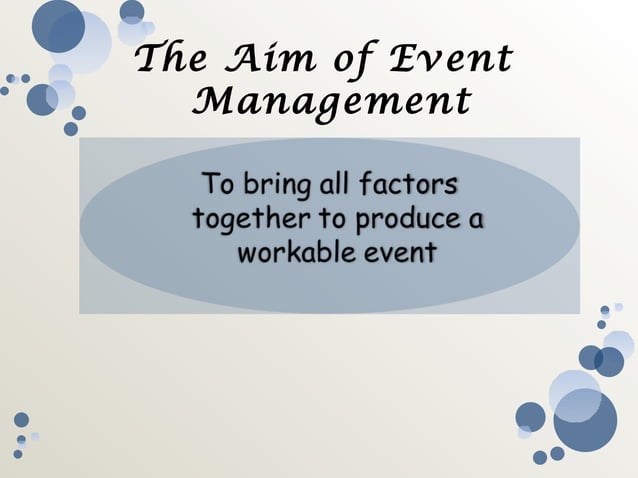 The Aim of Event Management

To bring all factors together to produce a workable event